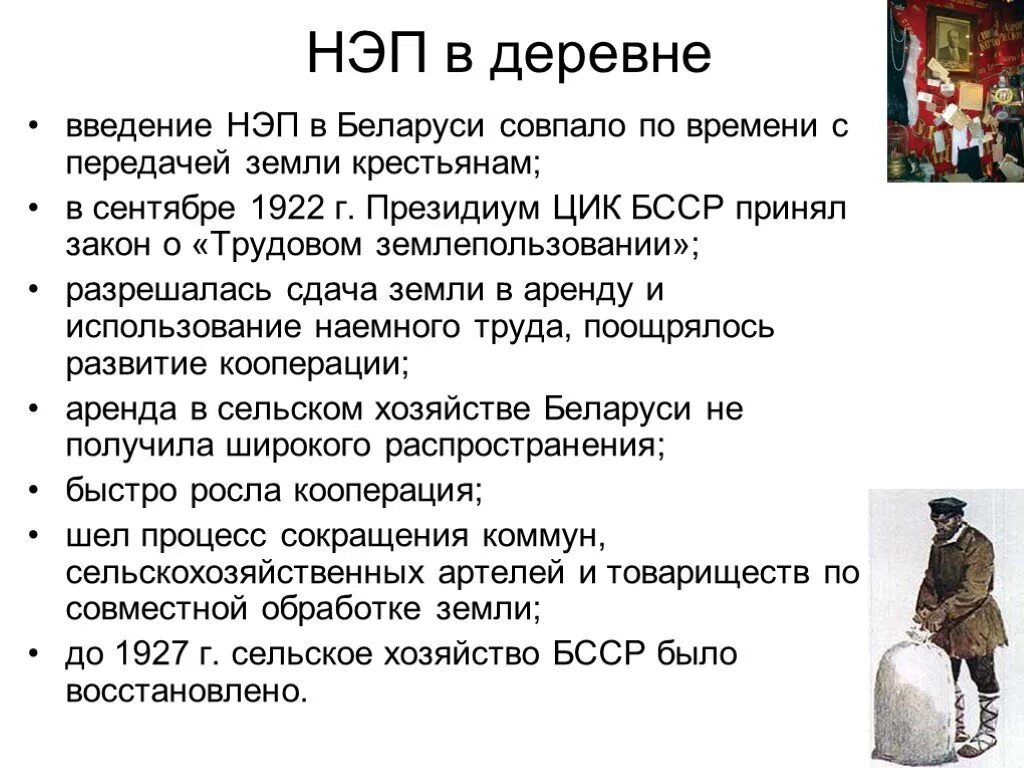 НЭП в деревне

• введение НЭП в Беларуси совпало по времени с передачей земли крестьянам;
• в сентябре 1922 г. Президиум ЦИК БССР принял закон о «Трудовом землепользовании»;
• разрешалась сдача земли в аренду и использование наемного труда, поощрялось развитие кооперации;
• аренда в сельском хозяйстве Беларуси не получила широкого распространения;
• быстро росла кооперация;
• шел процесс сокращения коммун, сельскохозяйственных артелей и товариществ по совместной обработке земли;
• до 1927 г. сельское хозяйство БССР было восстановлено.